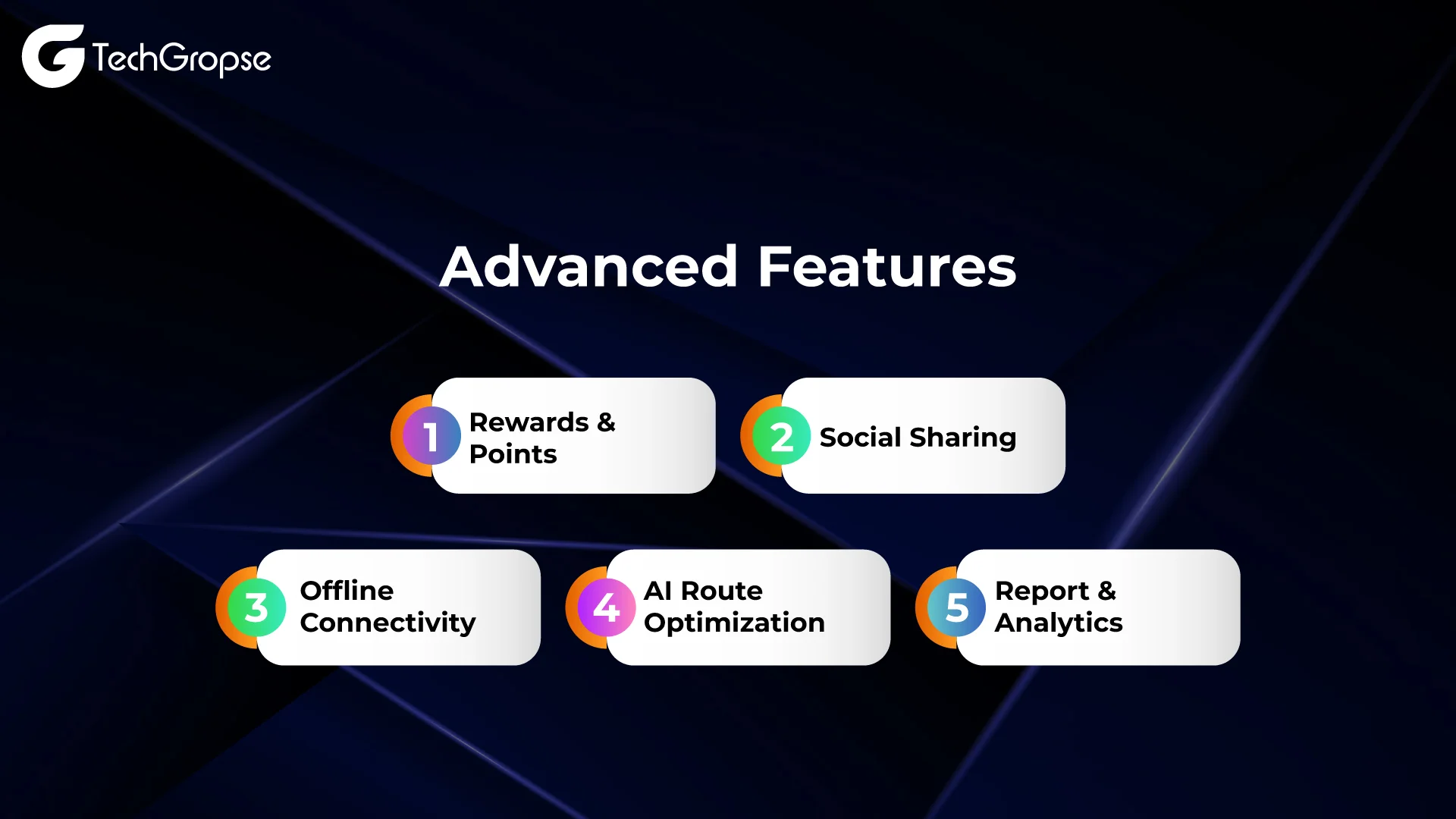 TechGropse

Advanced Features

1 Rewards & Points

2 Social Sharing

3 Offline Connectivity

4 AI Route Optimization

5 Report & Analytics